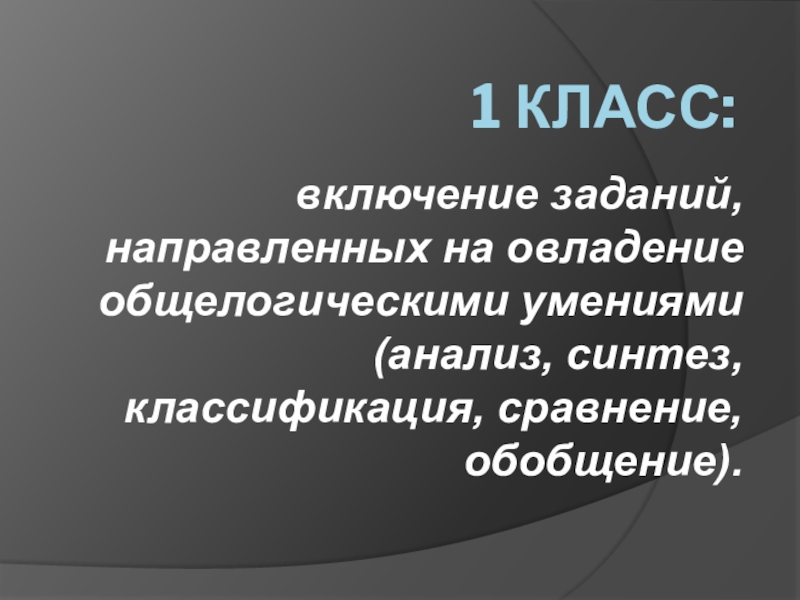 1 КЛАСС:

включение заданий, направленных на овладение общелогическими умениями (анализ, синтез, классификация, сравнение, обобщение).